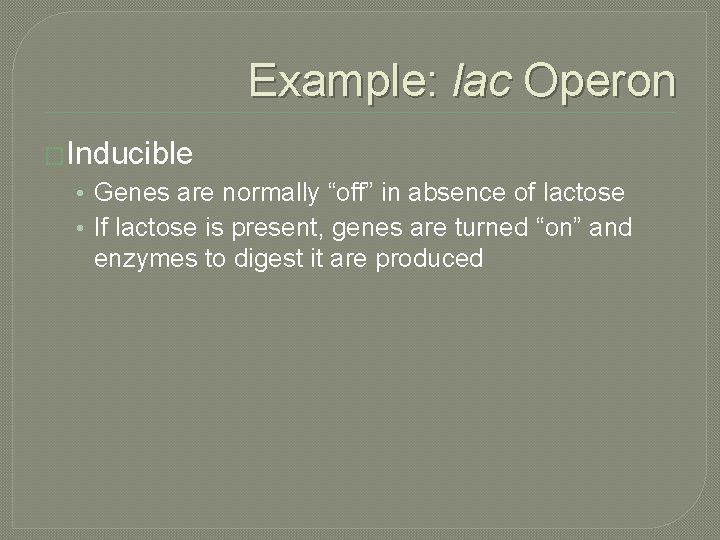 Example: lac Operon

Inducible

• Genes are normally “off” in absence of lactose
• If lactose is present, genes are turned “on” and enzymes to digest it are produced